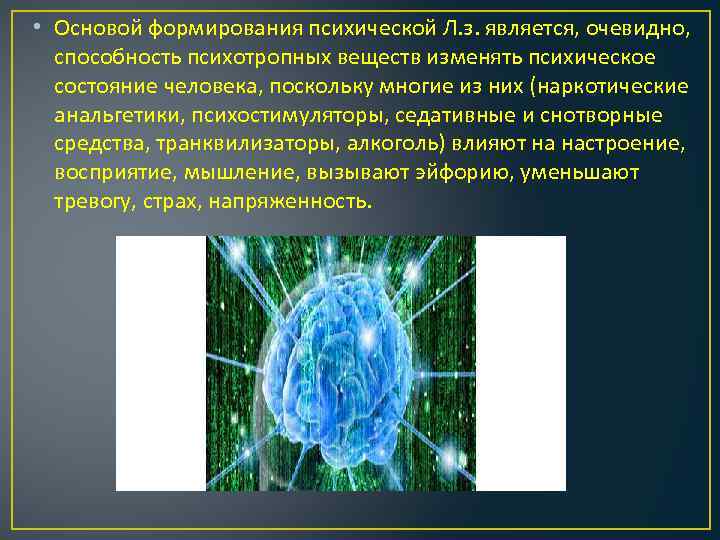 • Основой формирования психической Л.з. является, очевидно, способность психотропных веществ изменять психическое состояние человека, поскольку многие из них (наркотические анальгетики, психостимуляторы, седативные и снотворные средства, транквилизаторы, алкоголь) влияют на настроение, восприятие, мышление, вызывают эйфорию, уменьшают тревогу, страх, напряженность.